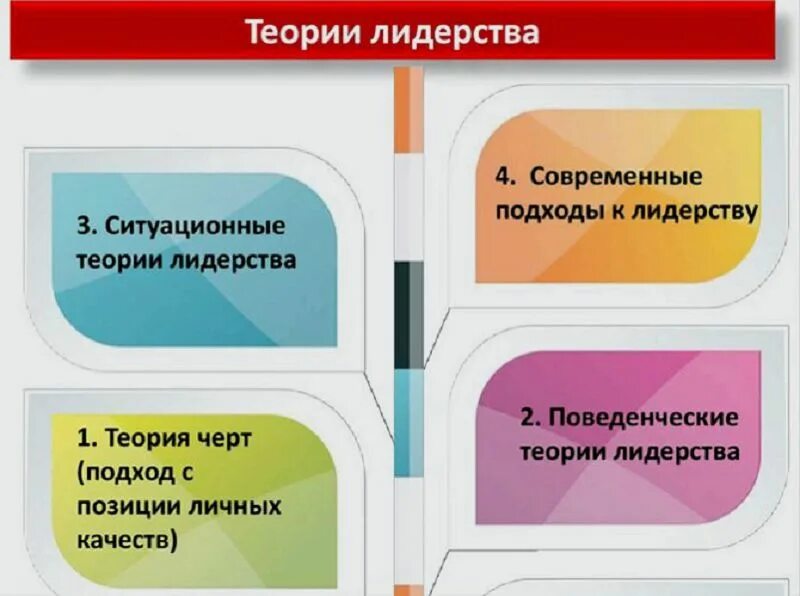 Теории лидерства

3. Ситуационные теории лидерства

4. Современные подходы к лидерству

1. Теория черт (подход с позиции личных качеств)

2. Поведенческие теории лидерства